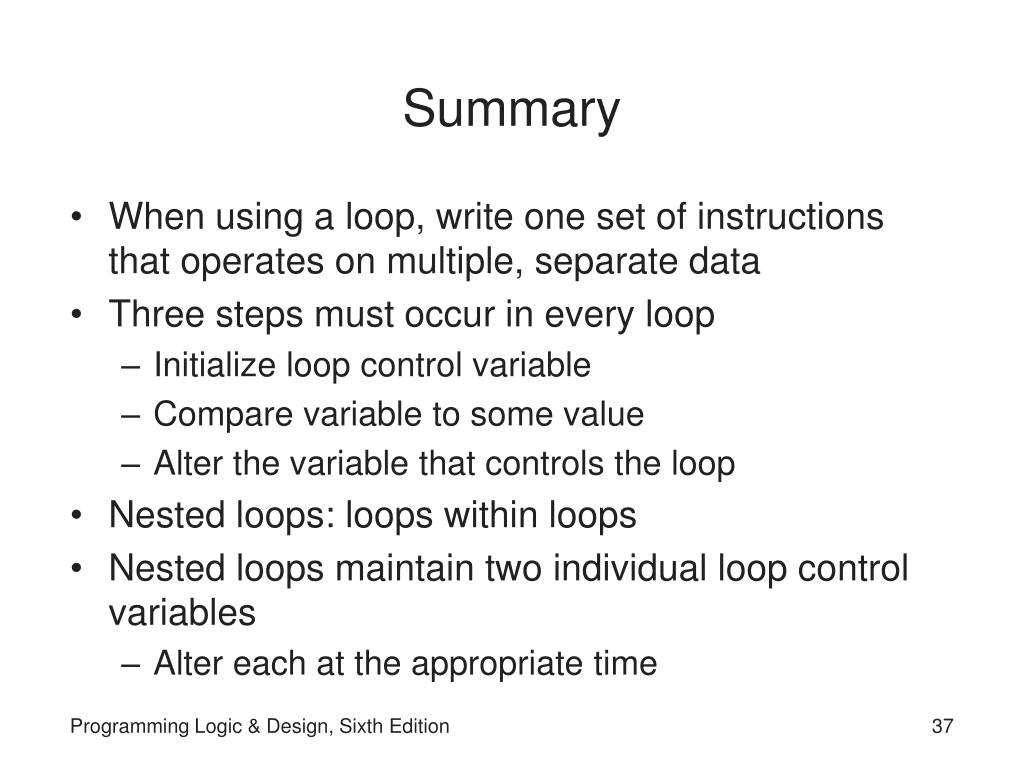 Summary

• When using a loop, write one set of instructions that operates on multiple, separate data
• Three steps must occur in every loop
– Initialize loop control variable
– Compare variable to some value
– Alter the variable that controls the loop
• Nested loops: loops within loops
• Nested loops maintain two individual loop control variables
– Alter each at the appropriate time

Programming Logic & Design, Sixth Edition

37